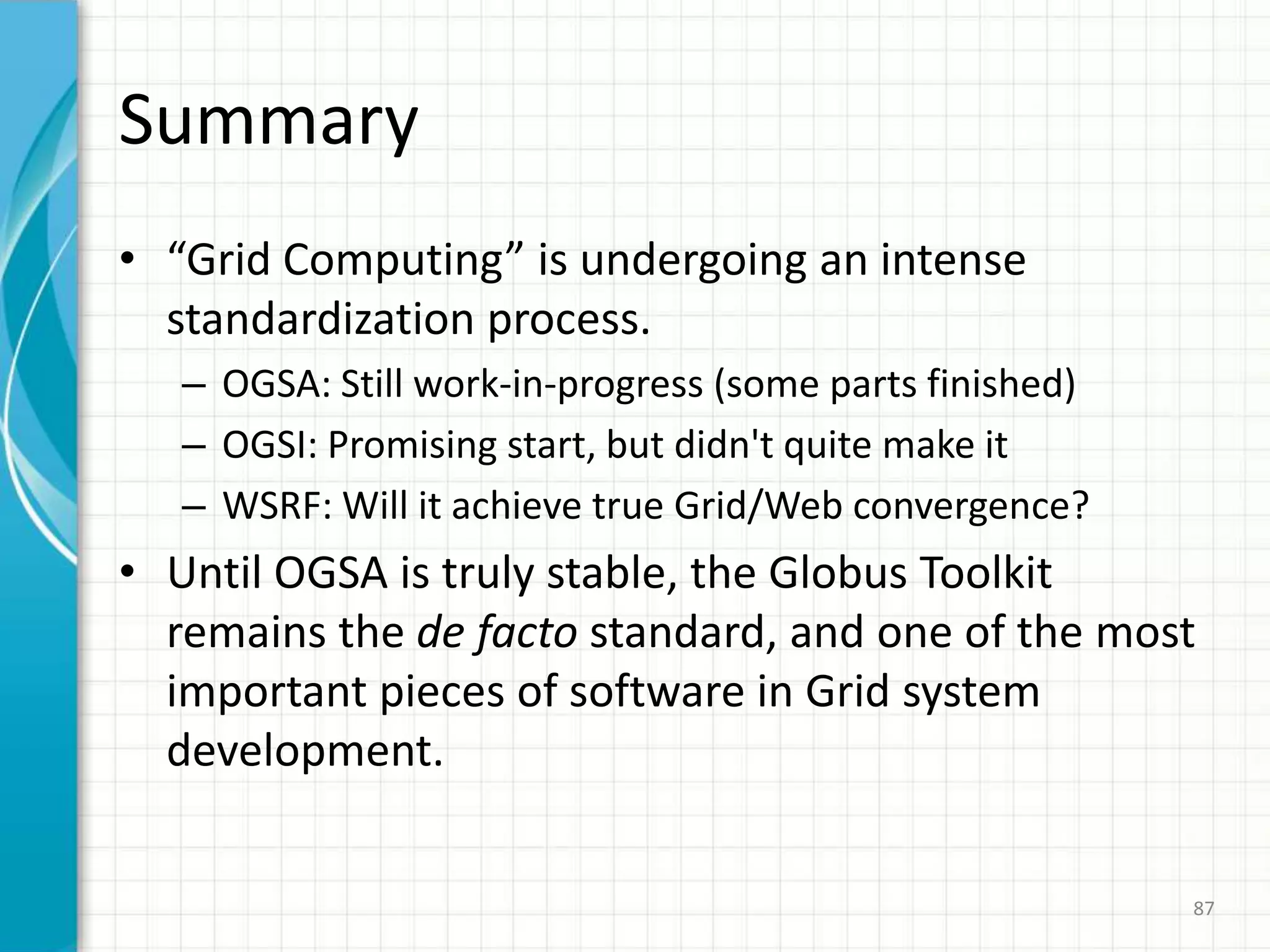 Summary

• “Grid Computing” is undergoing an intense standardization process.
– OGSA: Still work-in-progress (some parts finished)
– OGSI: Promising start, but didn't quite make it
– WSRF: Will it achieve true Grid/Web convergence?

• Until OGSA is truly stable, the Globus Toolkit remains the de facto standard, and one of the most important pieces of software in Grid system development.

87